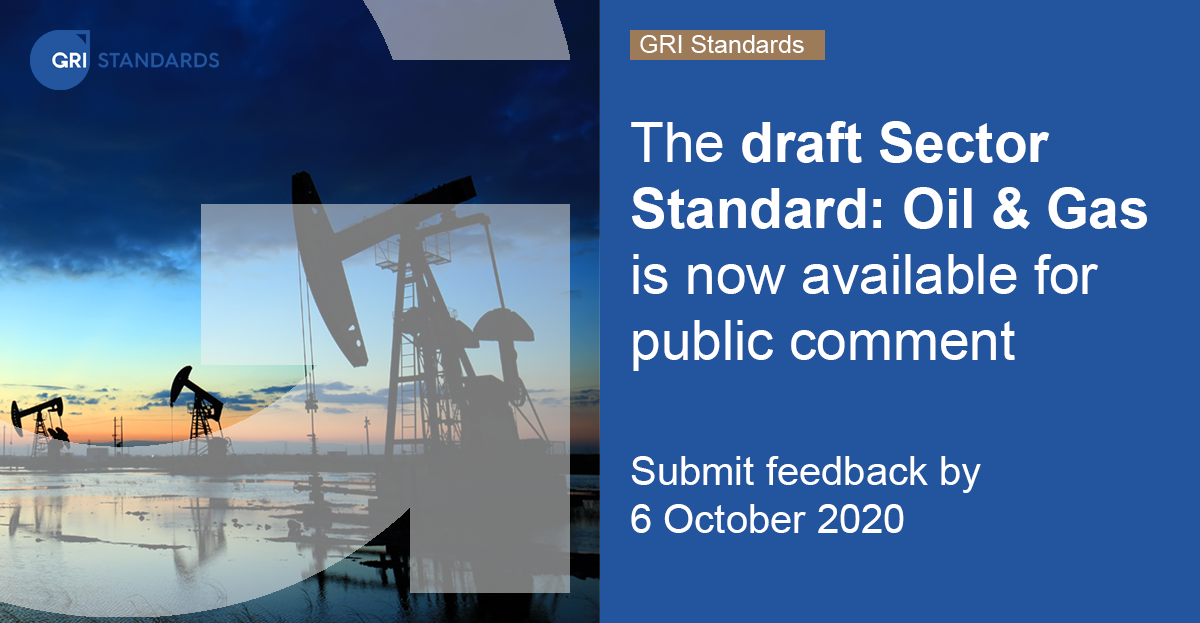 GRI STANDARDS

GRI Standards

The draft Sector Standard: Oil & Gas is now available for public comment

Submit feedback by 6 October 2020